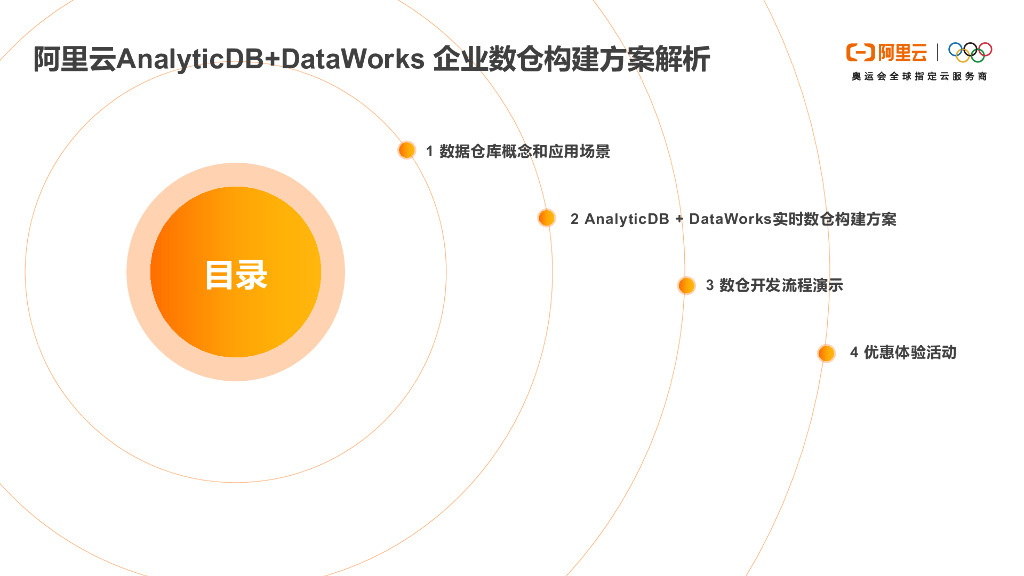 阿里云AnalyticDB+DataWorks 企业数仓构建方案解析

阿里云
奥运会全球指定云服务商

目录

1 数据仓库概念和应用场景

2 AnalyticDB + DataWorks实时数仓构建方案

3 数仓开发流程演示

4 优惠体验活动